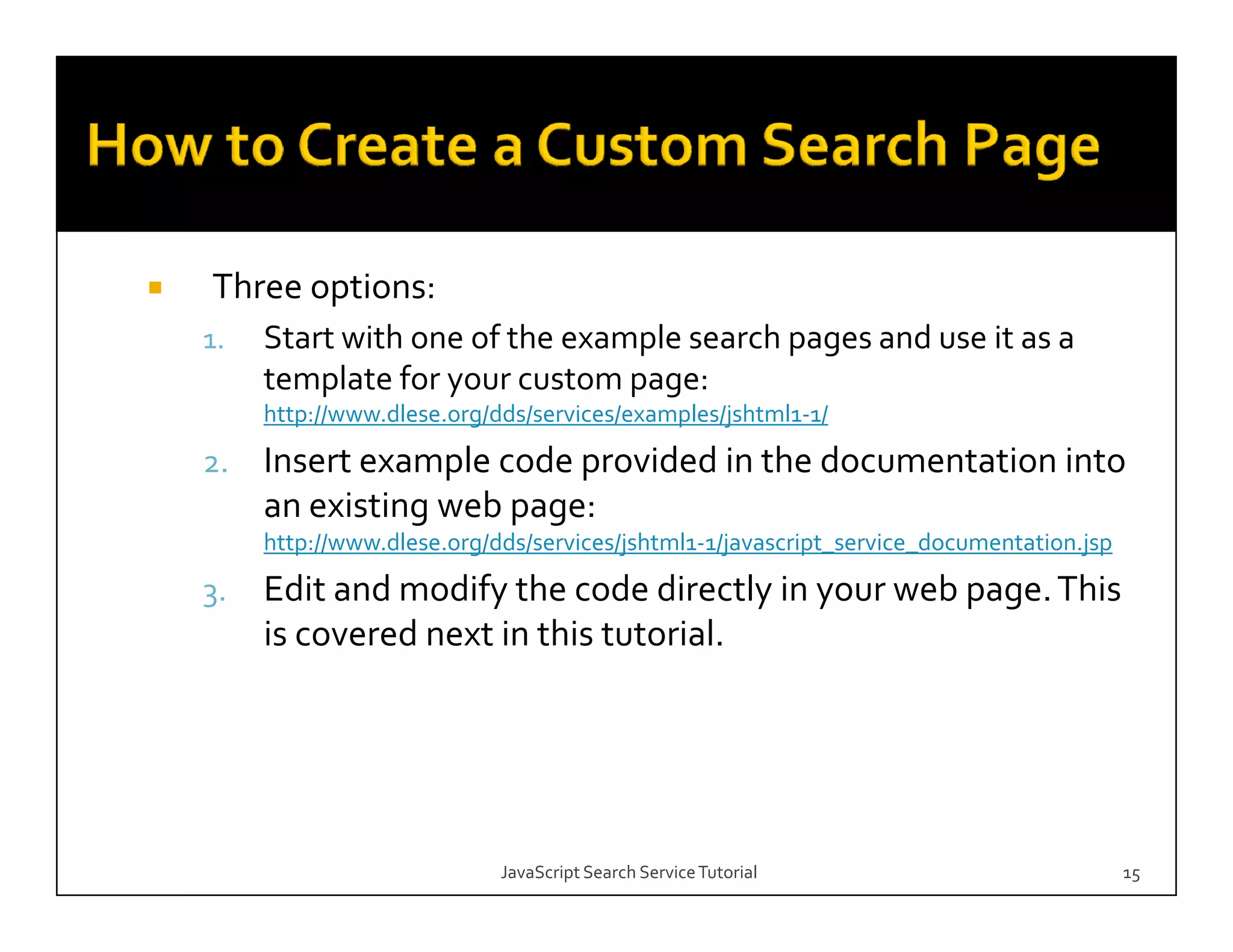 How to Create a Custom Search Page

Three options:

1. Start with one of the example search pages and use it as a template for your custom page: http://www.dlese.org/dds/services/examples/jshtml1-1/

2. Insert example code provided in the documentation into an existing web page: http://www.dlese.org/dds/services/jshtml1-1/javascript_service_documentation.jsp

3. Edit and modify the code directly in your web page. This is covered next in this tutorial.

JavaScript Search Service Tutorial

15